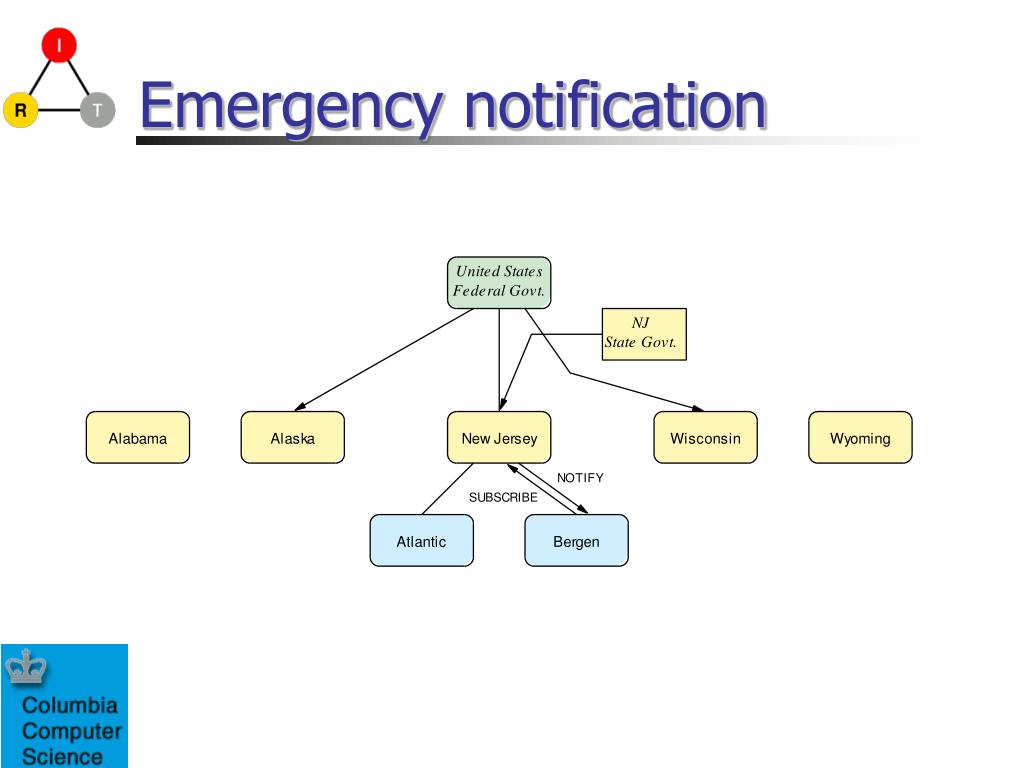 I
R
T
Emergency notification

United States Federal Govt.

NJ State Govt.

Alabama

Alaska

New Jersey

Wisconsin

Wyoming

NOTIFY

SUBSCRIBE

Atlantic

Bergen

Columbia Computer Science